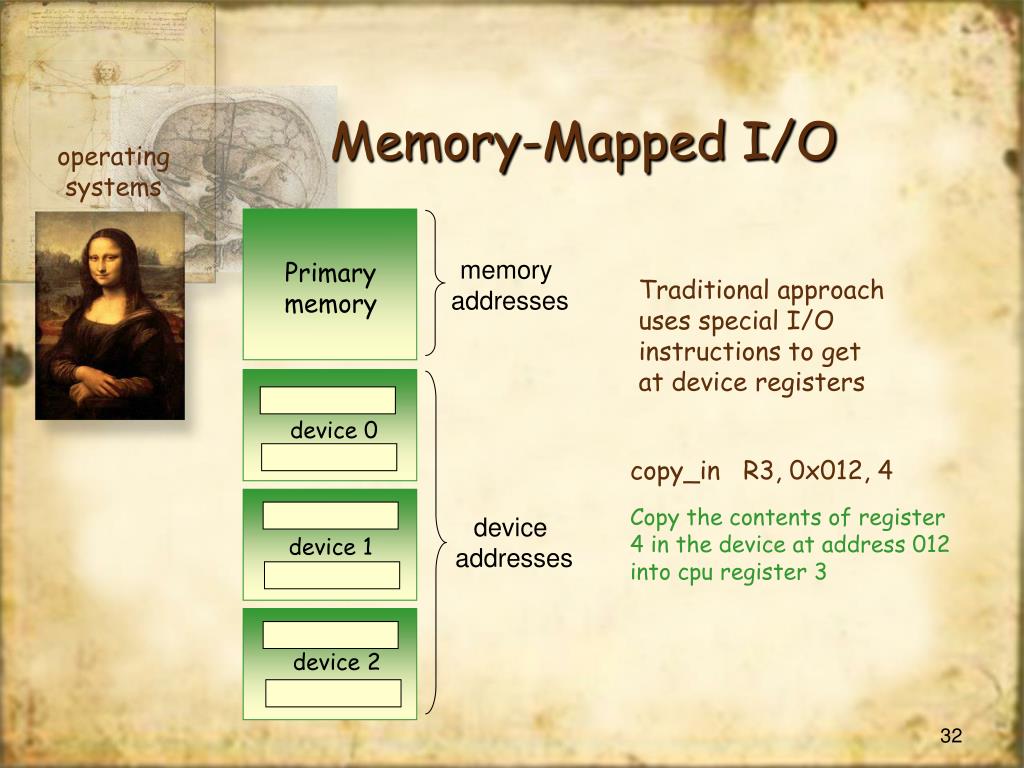 operating systems

Memory-Mapped I/O

Primary memory

memory addresses

device 0

device 1

device 2

device addresses

Traditional approach uses special I/O instructions to get at device registers

copy_in R3, 0x012, 4

Copy the contents of register 4 in the device at address 012 into cpu register 3

32